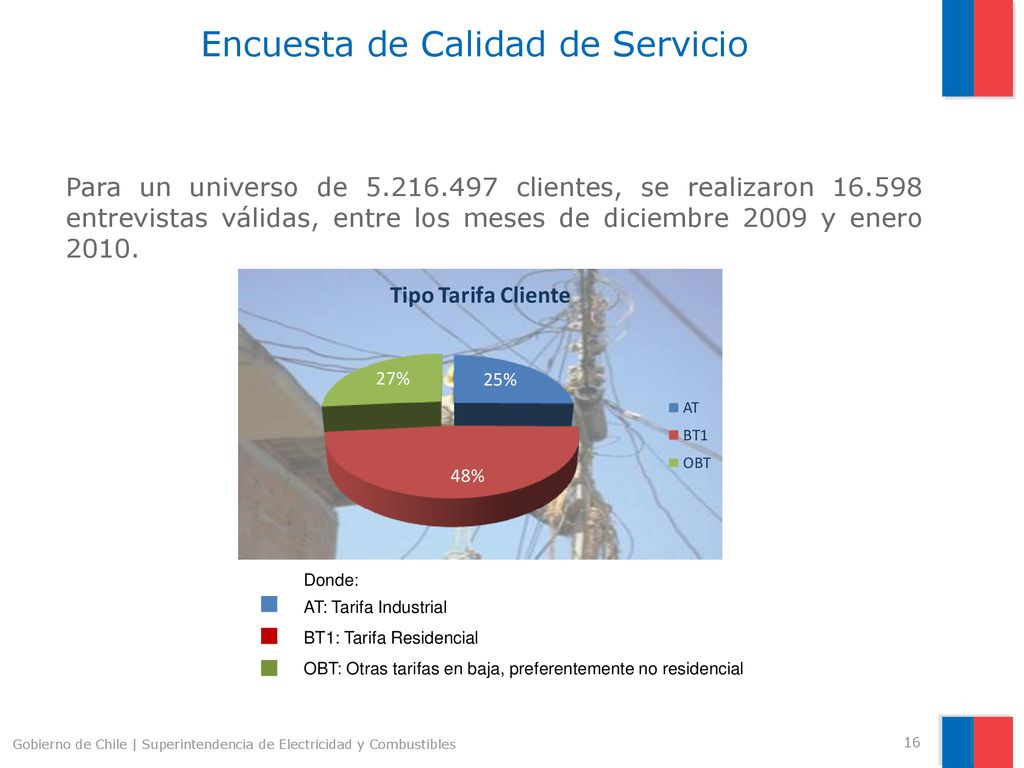 Encuesta de Calidad de Servicio

Para un universo de 5.216.497 clientes, se realizaron 16.598 entrevistas válidas, entre los meses de diciembre 2009 y enero 2010.

Tipo Tarifa Cliente

27%

25%

48%

AT

BT1

OBT

Donde:

AT: Tarifa Industrial

BT1: Tarifa Residencial

OBT: Otras tarifas en baja, preferentemente no residencial

Gobierno de Chile | Superintendencia de Electricidad y Combustibles

16